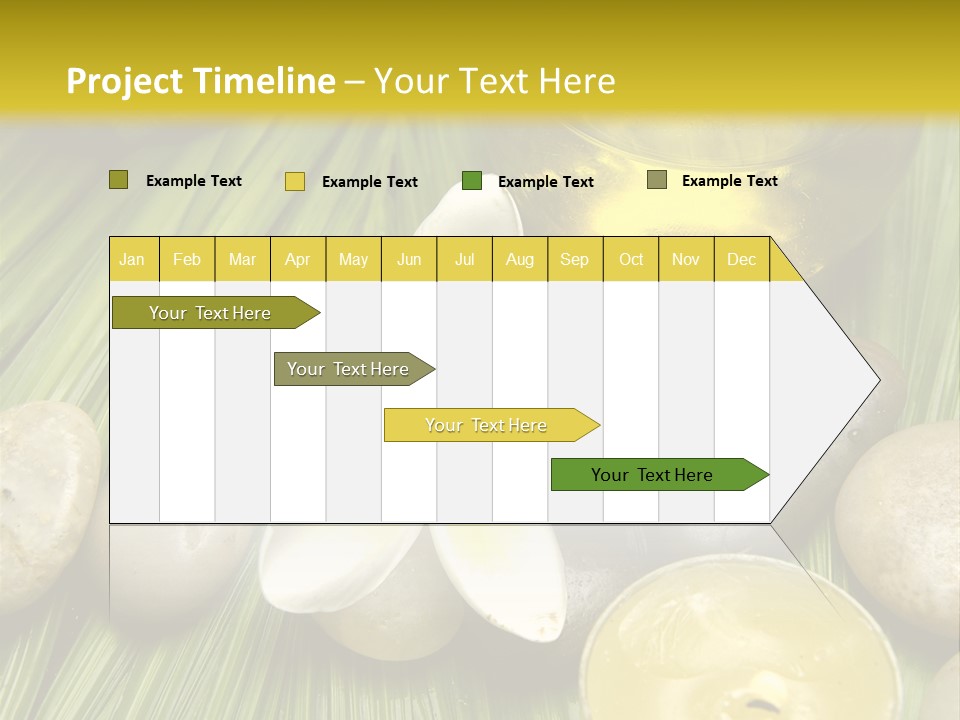 Project Timeline – Your Text Here

Example Text
Example Text
Example Text
Example Text

| Jan | Feb | Mar | Apr | May | Jun | Jul | Aug | Sep | Oct | Nov | Dec |
|---|---|---|---|---|---|---|---|---|---|---|---|

Your Text Here
Your Text Here
Your Text Here
Your Text Here